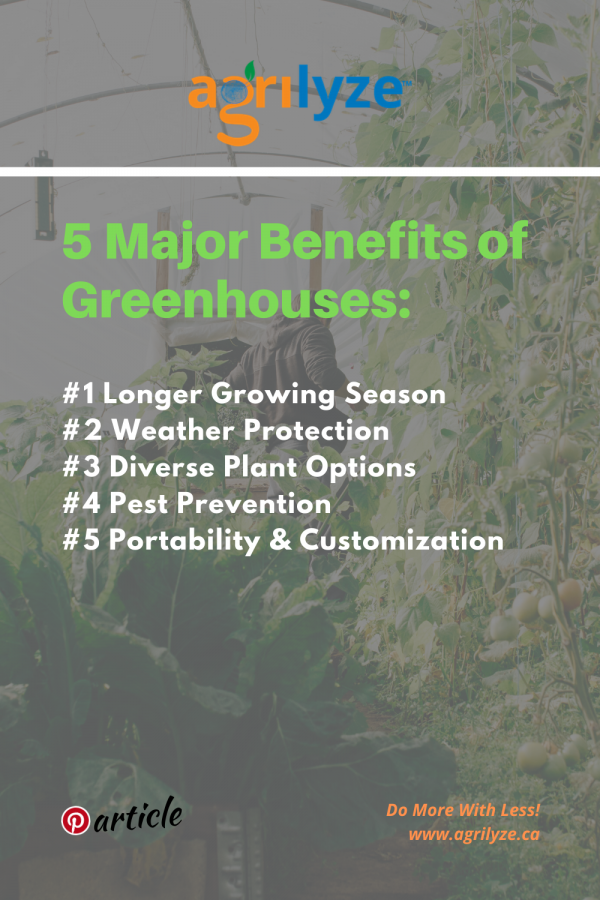 agrilyze

5 Major Benefits of Greenhouses:

#1 Longer Growing Season
#2 Weather Protection
#3 Diverse Plant Options
#4 Pest Prevention
#5 Portability & Customization

article

Do More With Less!
www.agrilyze.ca